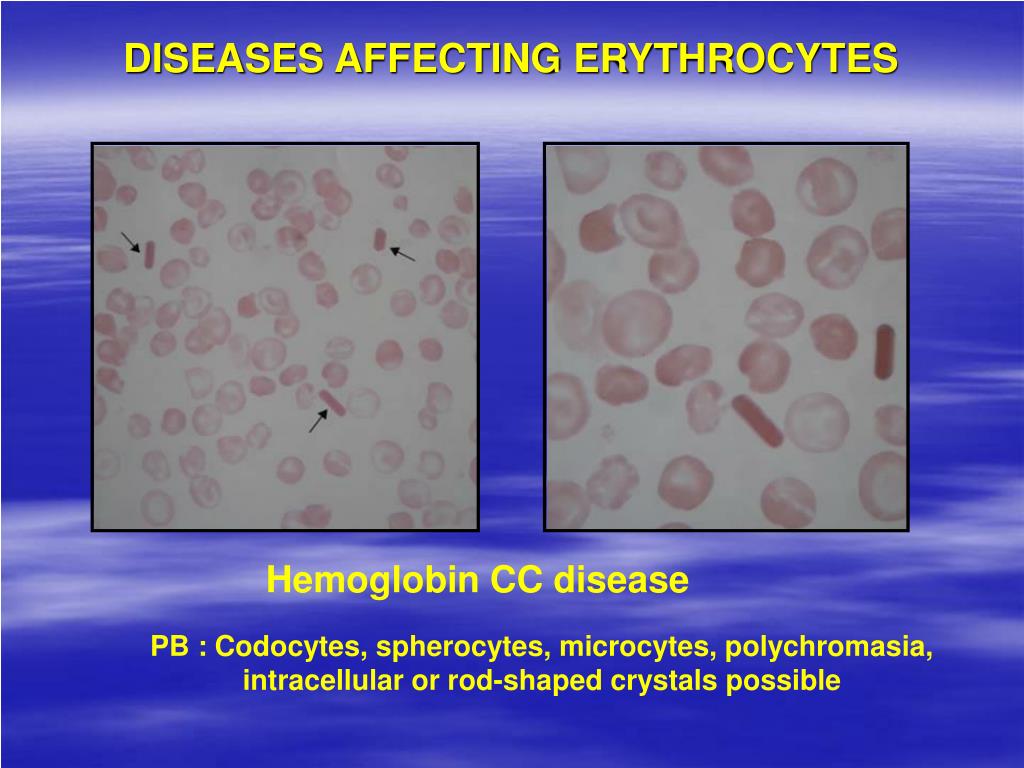 DISEASES AFFECTING ERYTHROCYTES

Hemoglobin CC disease

PB : Codocytes, spherocytes, microcytes, polychromasia, intracellular or rod-shaped crystals possible